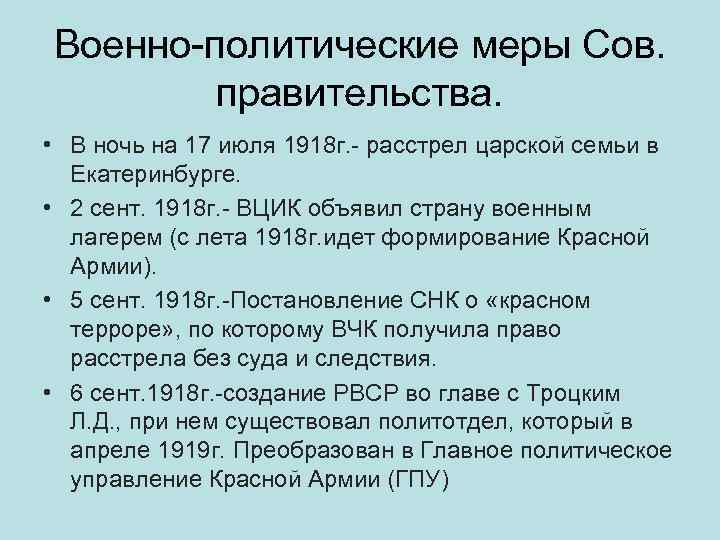 Военно-политические меры Сов. правительства.

• В ночь на 17 июля 1918г.- расстрел царской семьи в Екатеринбурге.

• 2 сент. 1918г.- ВЦИК объявил страну военным лагерем (с лета 1918г.идет формирование Красной Армии).

• 5 сент. 1918г.-Постановление СНК о «красном терроре», по которому ВЧК получила право расстрела без суда и следствия.

• 6 сент.1918г.-создание РВСР во главе с Троцким Л.Д., при нем существовал политотдел, который в апреле 1919г. Преобразован в Главное политическое управление Красной Армии (ГПУ)